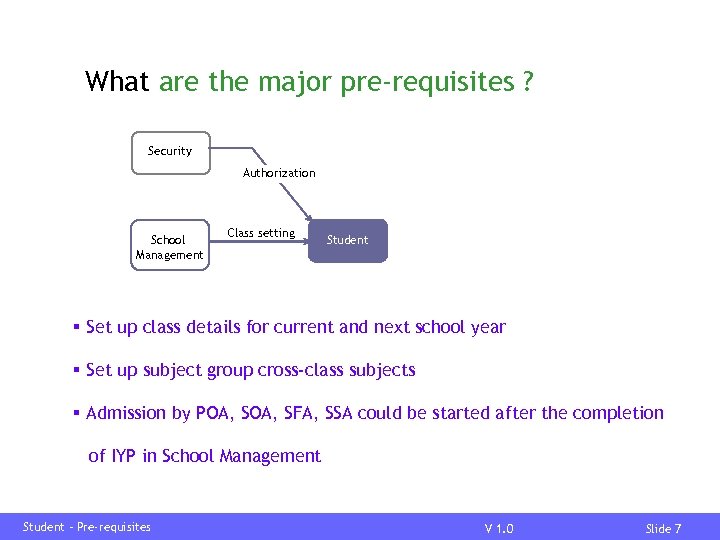 What are the major pre-requisites ?

Security

Authorization

School Management

Class setting

Student

▪ Set up class details for current and next school year

▪ Set up subject group cross-class subjects

▪ Admission by POA, SOA, SFA, SSA could be started after the completion of IYP in School Management

Student – Pre-requisites

V 1.0

Slide 7